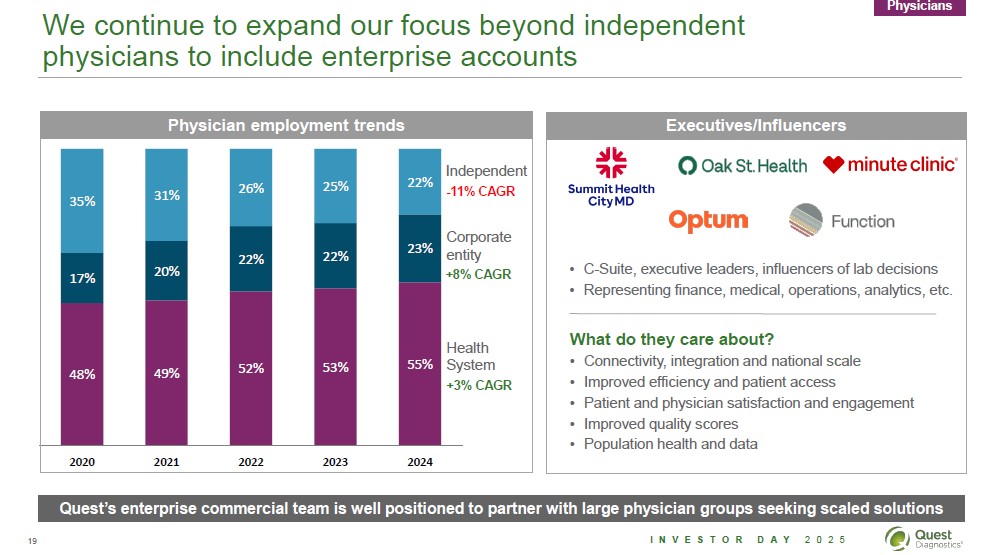 Physicians

We continue to expand our focus beyond independent physicians to include enterprise accounts

Physician employment trends

| | 2020 | 2021 | 2022 | 2023 | 2024 |
|---|---|---|---|---|---|
| Independent -11% CAGR | 35% | 31% | 26% | 25% | 22% |
| Corporate entity +8% CAGR | 17% | 20% | 22% | 22% | 23% |
| Health System +3% CAGR | 48% | 49% | 52% | 53% | 55% |

Executives/Influencers

Summit Health CityMD

Oak St. Health

minute clinic

Optum

Function

• C-Suite, executive leaders, influencers of lab decisions
• Representing finance, medical, operations, analytics, etc.

What do they care about?
• Connectivity, integration and national scale
• Improved efficiency and patient access
• Patient and physician satisfaction and engagement
• Improved quality scores
• Population health and data

Quest's enterprise commercial team is well positioned to partner with large physician groups seeking scaled solutions

19

INVESTOR DAY 2025

Quest Diagnostics